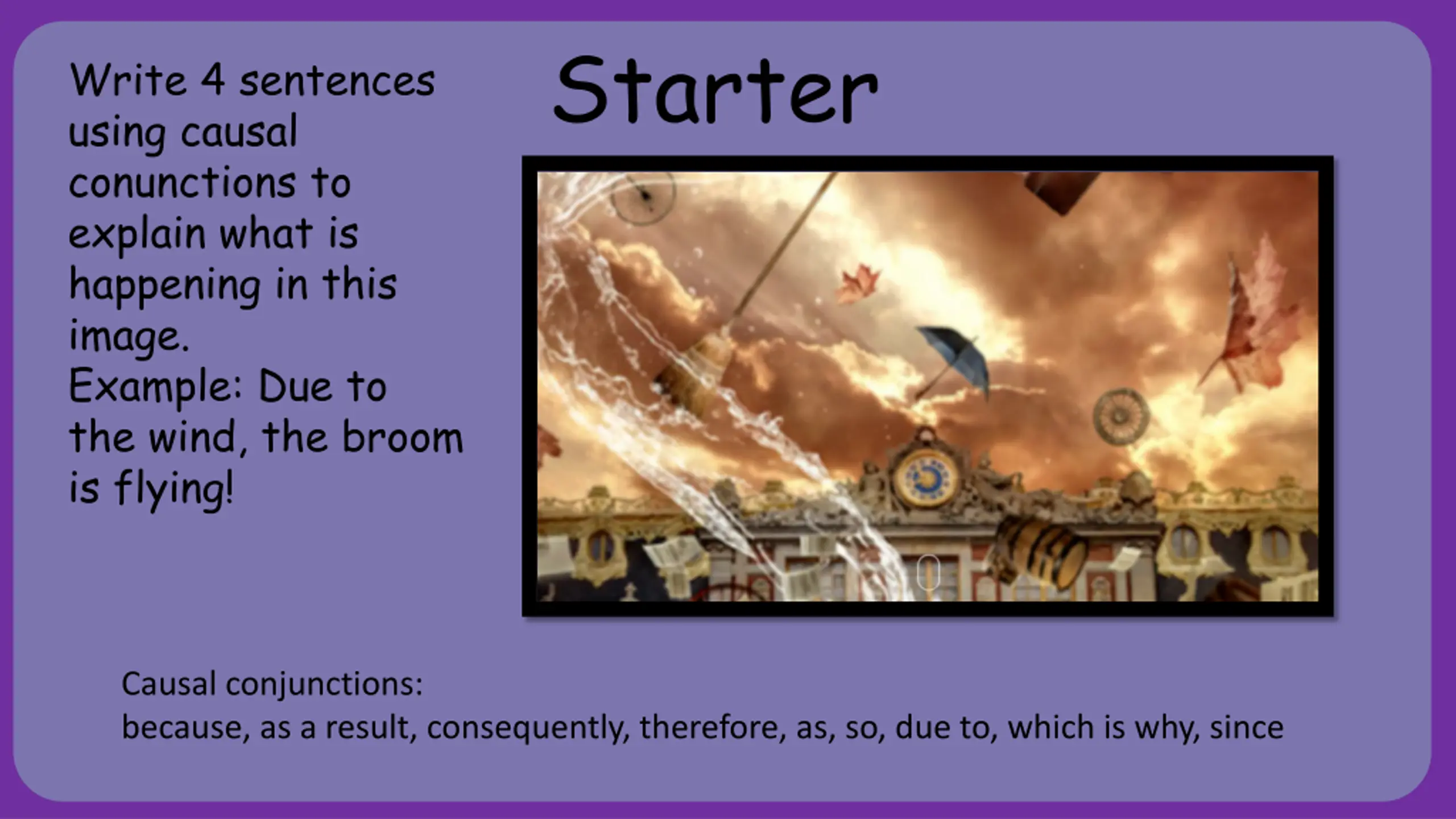 Starter

Write 4 sentences using causal conunctions to explain what is happening in this image.
Example: Due to the wind, the broom is flying!

Causal conjunctions:
because, as a result, consequently, therefore, as, so, due to, which is why, since